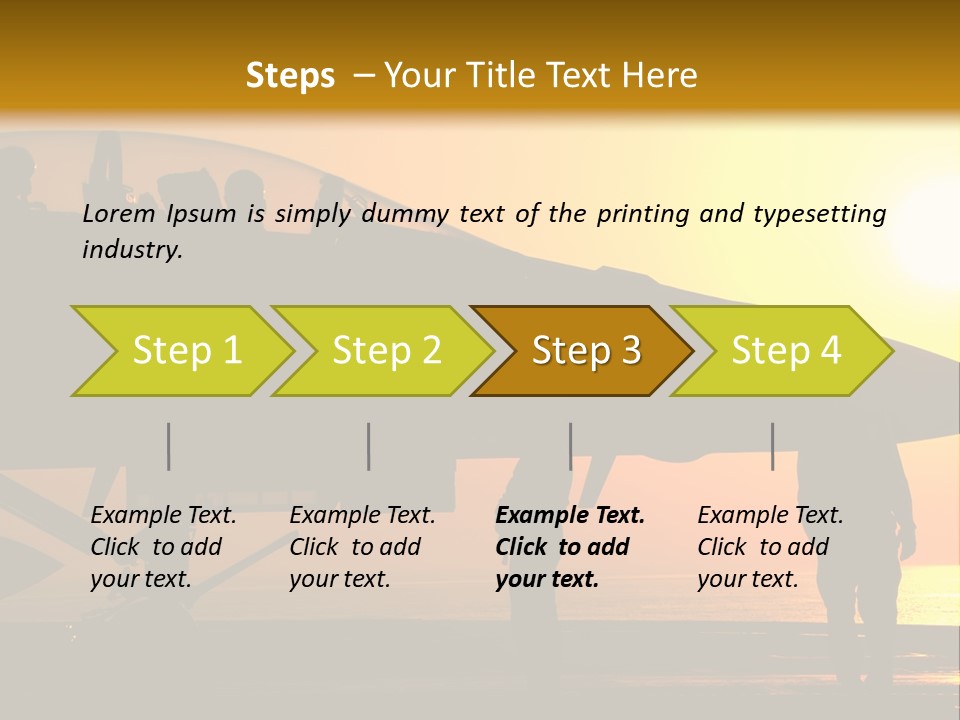 Steps – Your Title Text Here

Lorem Ipsum is simply dummy text of the printing and typesetting industry.

Step 1

Step 2

Step 3

Step 4

Example Text. Click to add your text.

Example Text. Click to add your text.

Example Text. Click to add your text.

Example Text. Click to add your text.